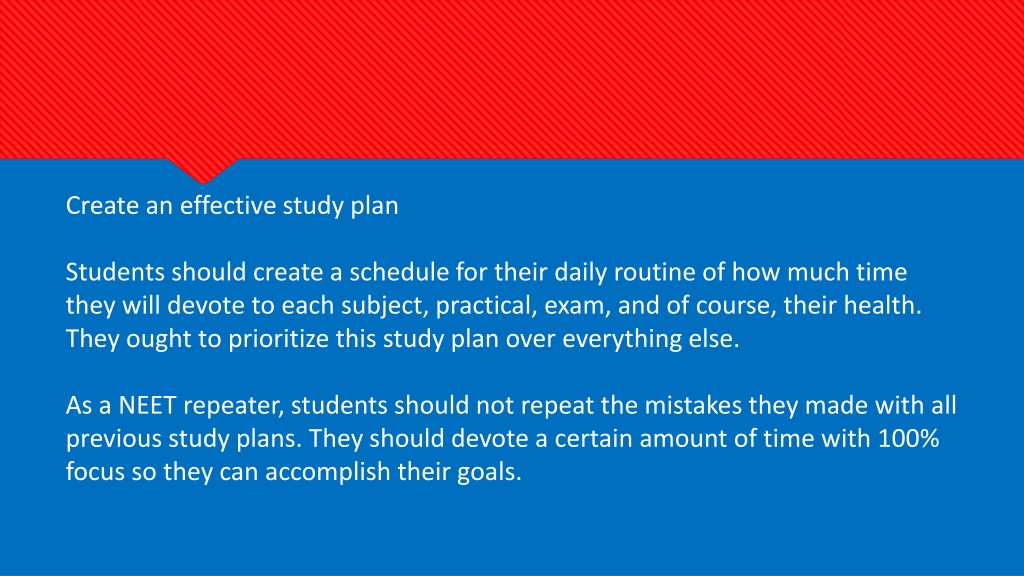 Create an effective study plan

Students should create a schedule for their daily routine of how much time they will devote to each subject, practical, exam, and of course, their health. They ought to prioritize this study plan over everything else.

As a NEET repeater, students should not repeat the mistakes they made with all previous study plans. They should devote a certain amount of time with 100% focus so they can accomplish their goals.